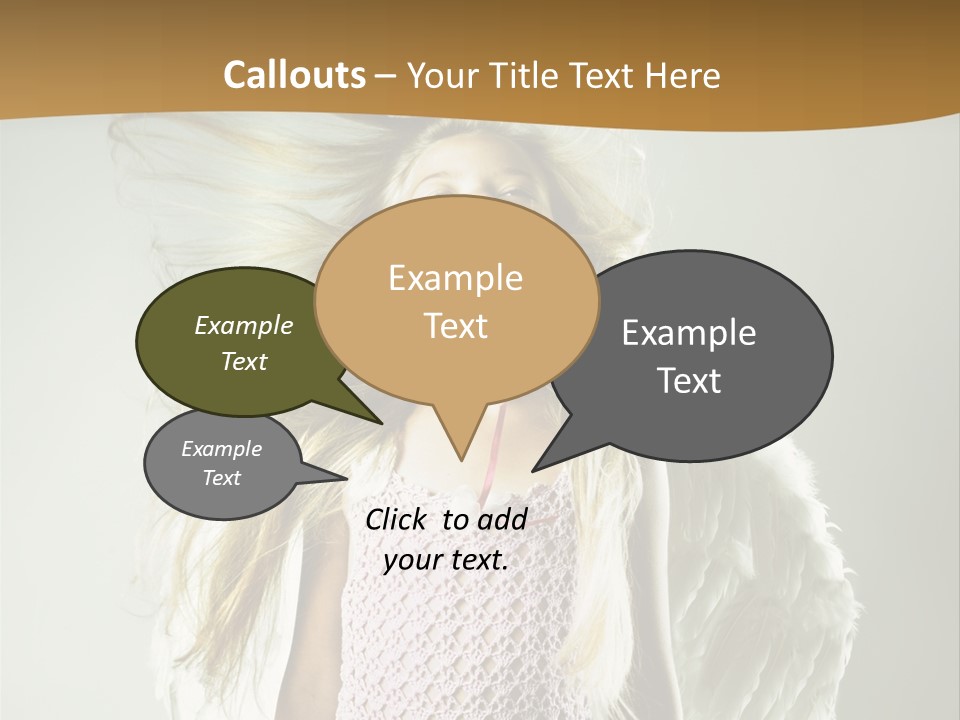 Callouts – Your Title Text Here

Example Text

Example Text

Example Text

Example Text

Click to add your text.